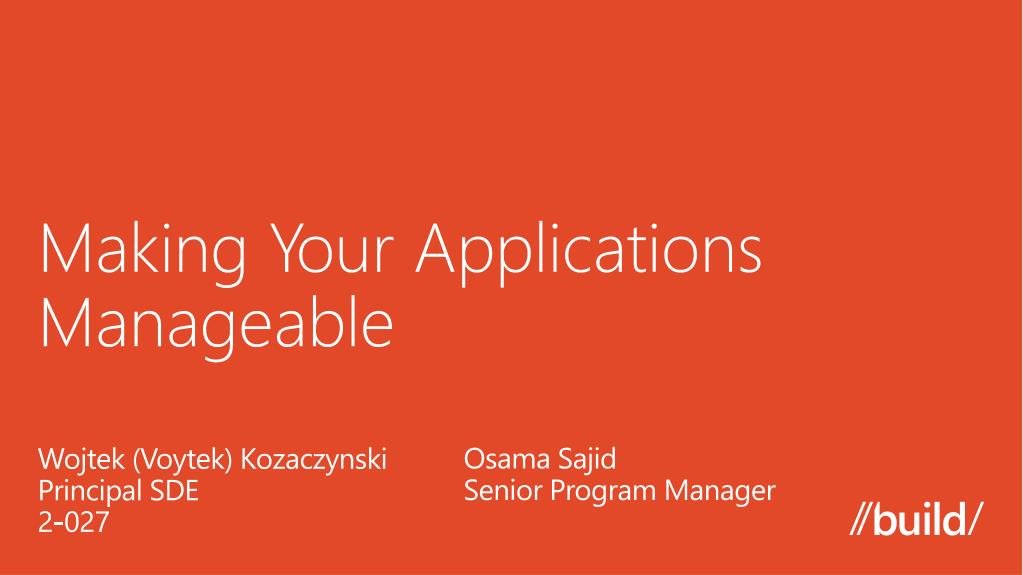 Making Your Applications Manageable

Wojtek (Voytek) Kozaczynski
Principal SDE
2-027

Osama Sajid
Senior Program Manager

//build/